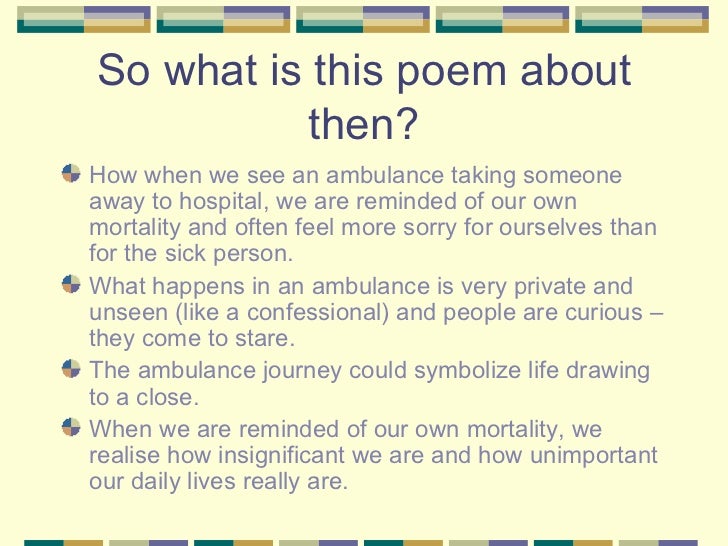 So what is this poem about then?

How when we see an ambulance taking someone away to hospital, we are reminded of our own mortality and often feel more sorry for ourselves than for the sick person.

What happens in an ambulance is very private and unseen (like a confessional) and people are curious – they come to stare.

The ambulance journey could symbolize life drawing to a close.

When we are reminded of our own mortality, we realise how insignificant we are and how unimportant our daily lives really are.